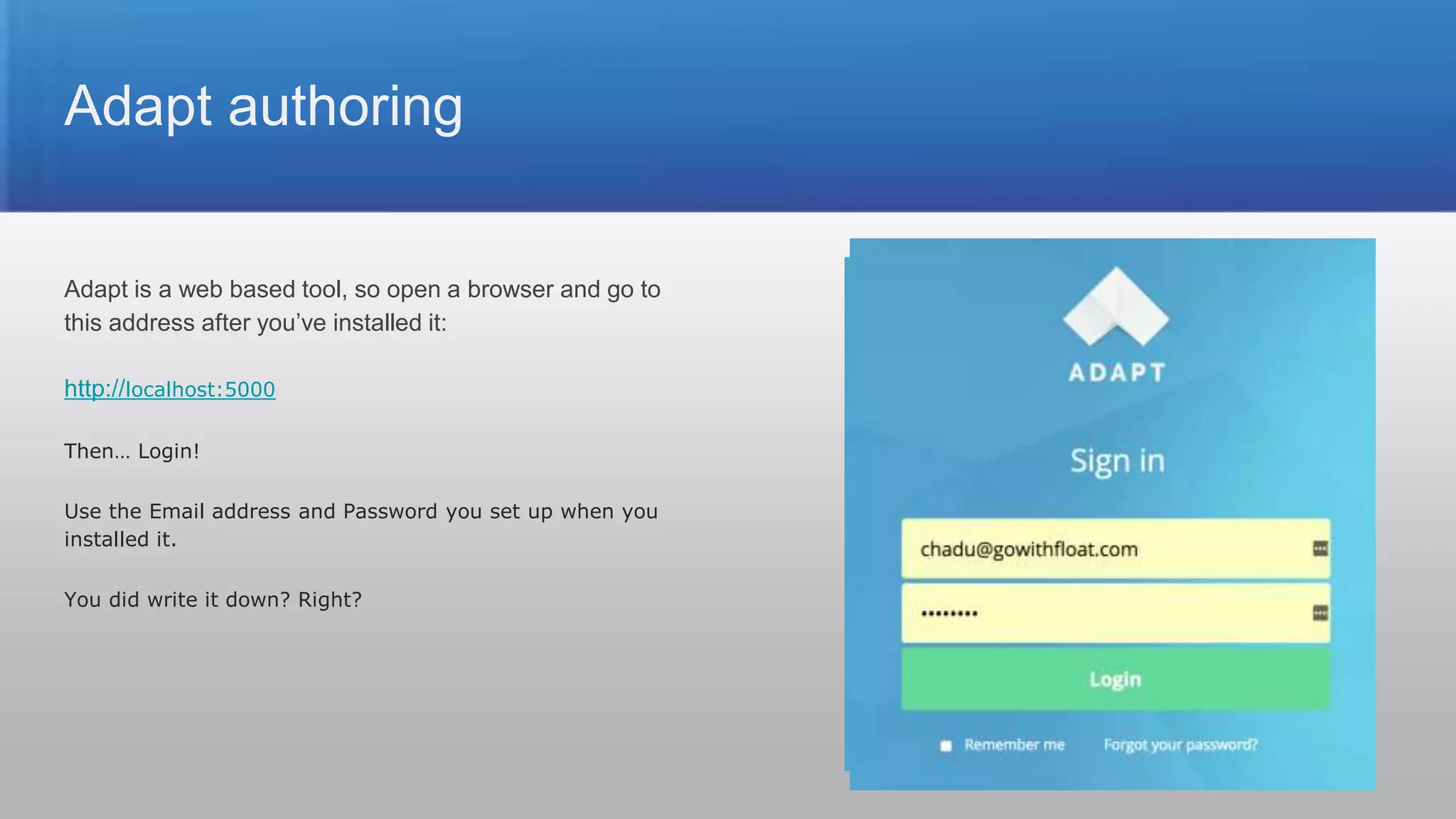 Adapt authoring

Adapt is a web based tool, so open a browser and go to this address after you've installed it:

http://localhost:5000

Then… Login!

Use the Email address and Password you set up when you installed it.

You did write it down? Right?

ADAPT

Sign in

chadu@gowithfloat.com

•••••••••

Login

Remember me

Forgot your password?